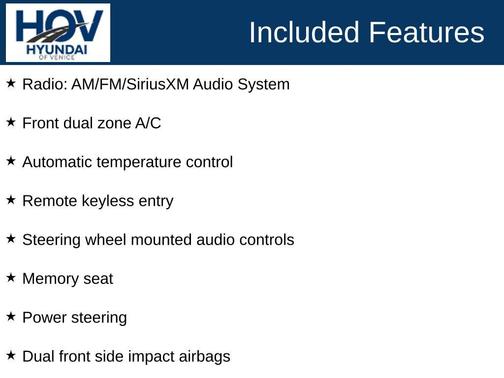 HOV
HYUNDAI
OF VENICE

Included Features

★ Radio: AM/FM/SiriusXM Audio System

★ Front dual zone A/C

★ Automatic temperature control

★ Remote keyless entry

★ Steering wheel mounted audio controls

★ Memory seat

★ Power steering

★ Dual front side impact airbags